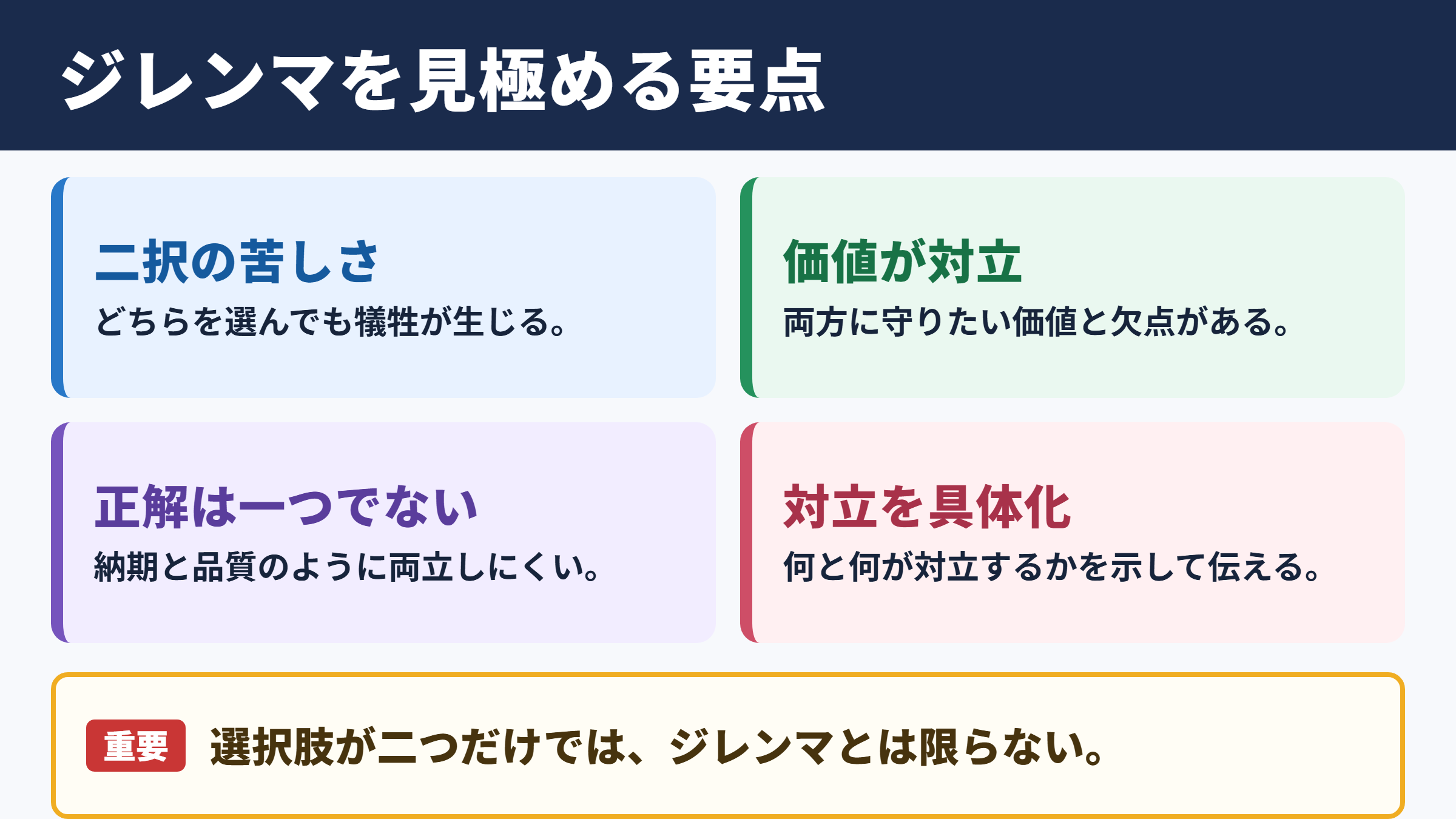 ジレンマを見極める要点

二択の苦しさ

どちらを選んでも犠牲が生じる。

価値が対立

両方に守りたい価値と欠点がある。

正解は一つでない

納期と品質のように両立しにくい。

対立を具体化

何と何が対立するかを示して伝える。

重要 選択肢が二つだけでは、ジレンマとは限らない。